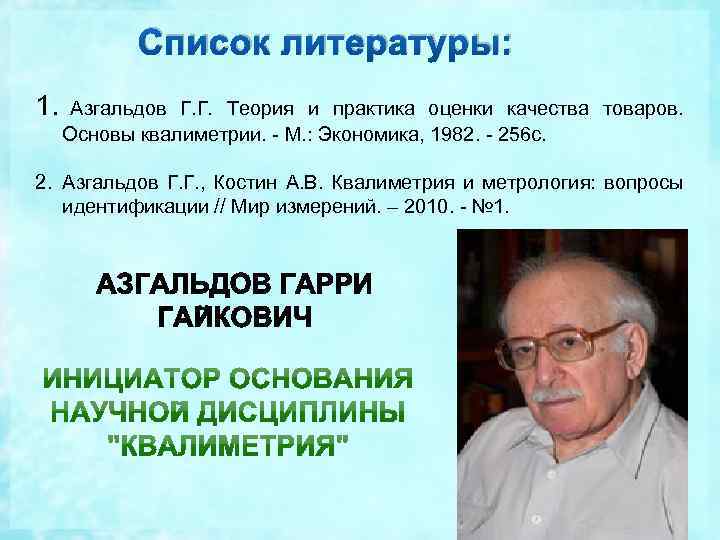 Список литературы:

1. Азгальдов Г.Г. Теория и практика оценки качества товаров. Основы квалиметрии. - М.: Экономика, 1982. - 256с.

2. Азгальдов Г.Г., Костин А.В. Квалиметрия и метрология: вопросы идентификации // Мир измерений. – 2010. - №1.

АЗГАЛЬДОВ ГАРРИ ГАЙКОВИЧ

ИНИЦИАТОР ОСНОВАНИЯ НАУЧНОЙ ДИСЦИПЛИНЫ "КВАЛИМЕТРИЯ"